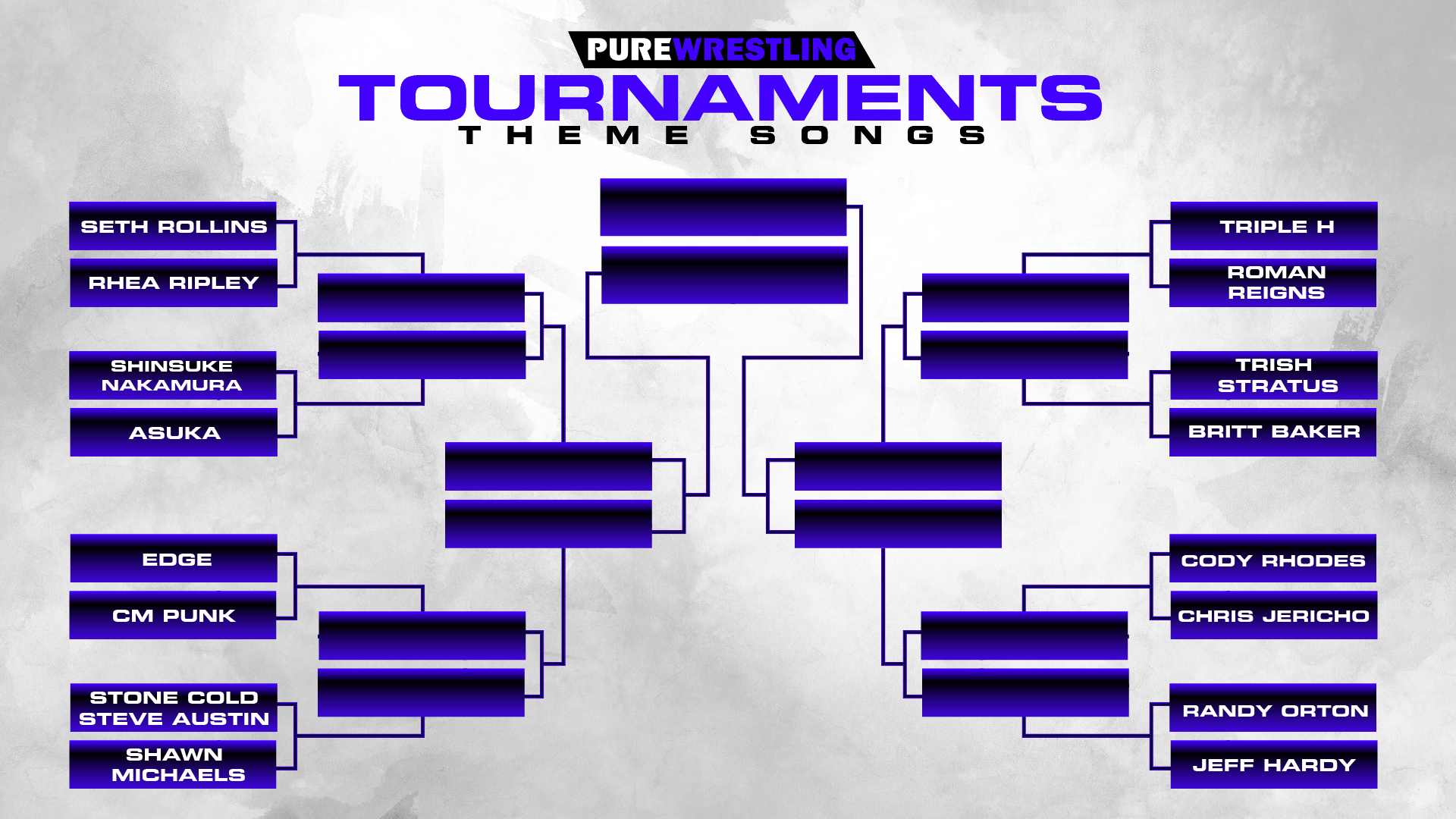 PUREWRESTLING
TOURNAMENTS
THEME SONGS

SETH ROLLINS
RHEA RIPLEY
SHINSUKE NAKAMURA
ASUKA
EDGE
CM PUNK
STONE COLD STEVE AUSTIN
SHAWN MICHAELS

TRIPLE H
ROMAN REIGNS
TRISH STRATUS
BRITT BAKER
CODY RHODES
CHRIS JERICHO
RANDY ORTON
JEFF HARDY